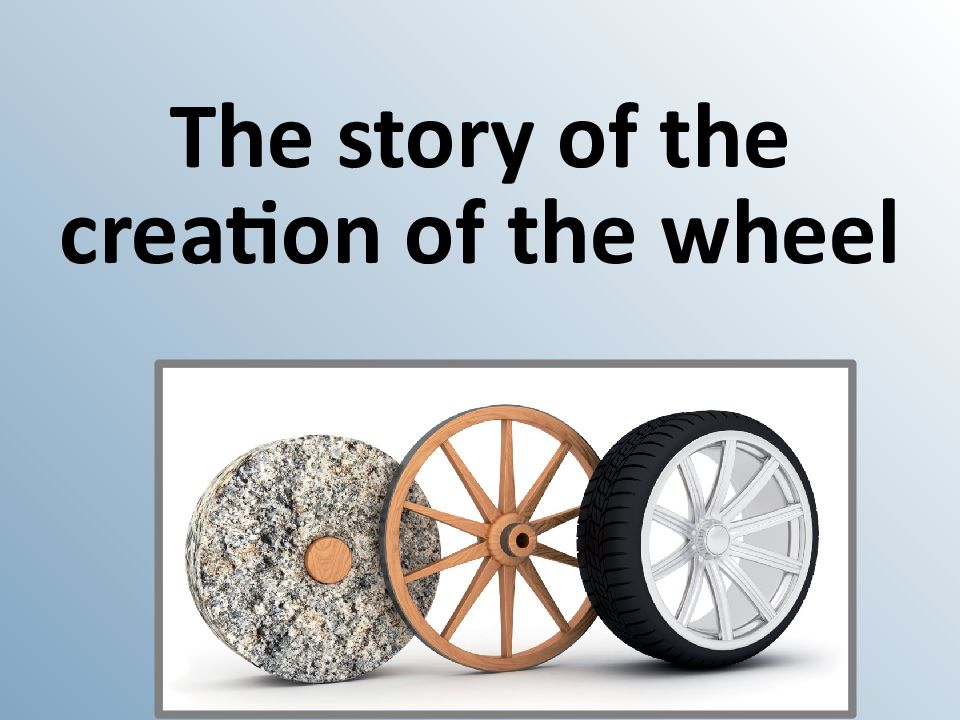 The story of the creation of the wheel